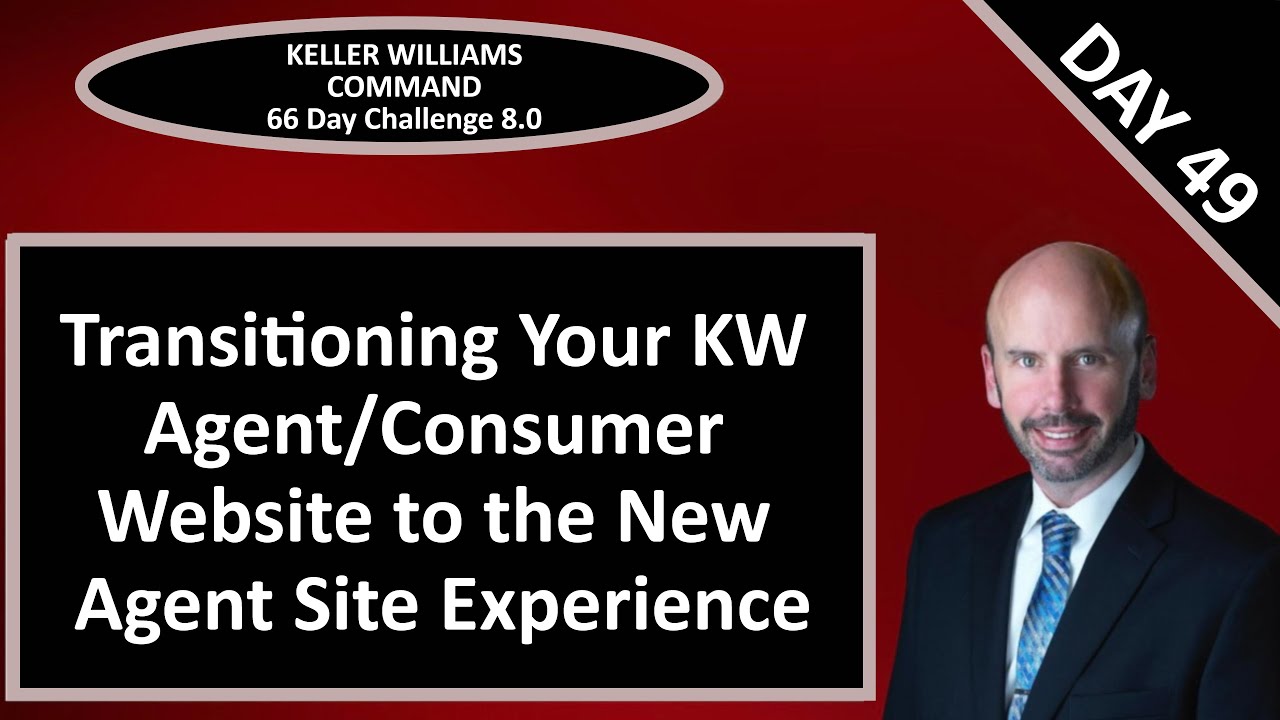 KELLER WILLIAMS
COMMAND
66 Day Challenge 8.0

DAY 49

Transitioning Your KW Agent/Consumer Website to the New Agent Site Experience